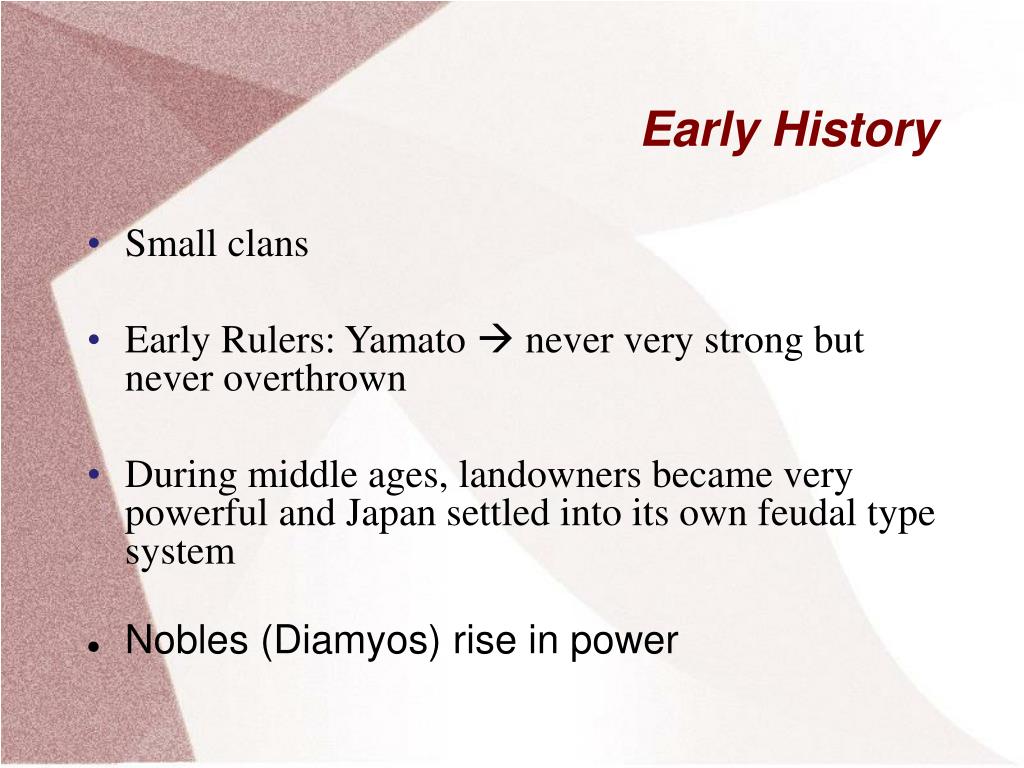 Early History

• Small clans

• Early Rulers: Yamato → never very strong but never overthrown

• During middle ages, landowners became very powerful and Japan settled into its own feudal type system

• Nobles (Diamyos) rise in power